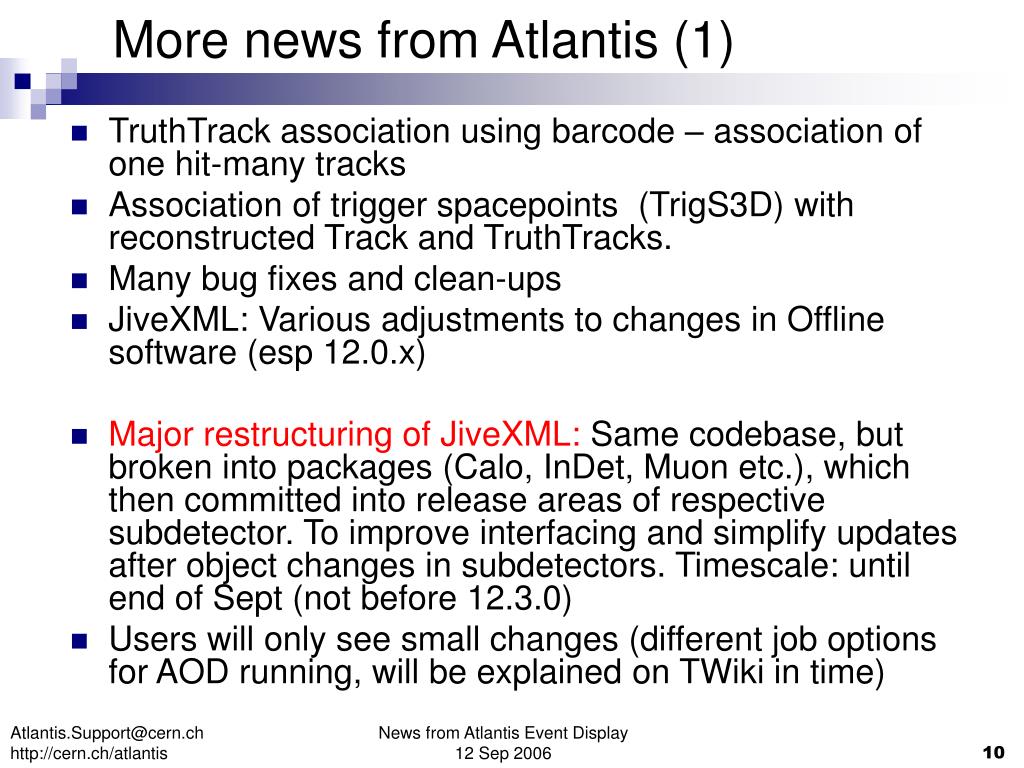 More news from Atlantis (1)

TruthTrack association using barcode – association of one hit-many tracks

Association of trigger spacepoints (TrigS3D) with reconstructed Track and TruthTracks.

Many bug fixes and clean-ups

JiveXML: Various adjustments to changes in Offline software (esp 12.0.x)

Major restructuring of JiveXML: Same codebase, but broken into packages (Calo, InDet, Muon etc.), which then committed into release areas of respective subdetector. To improve interfacing and simplify updates after object changes in subdetectors. Timescale: until end of Sept (not before 12.3.0)

Users will only see small changes (different job options for AOD running, will be explained on TWiki in time)

Atlantis.Support@cern.ch
http://cern.ch/atlantis

News from Atlantis Event Display
12 Sep 2006

10